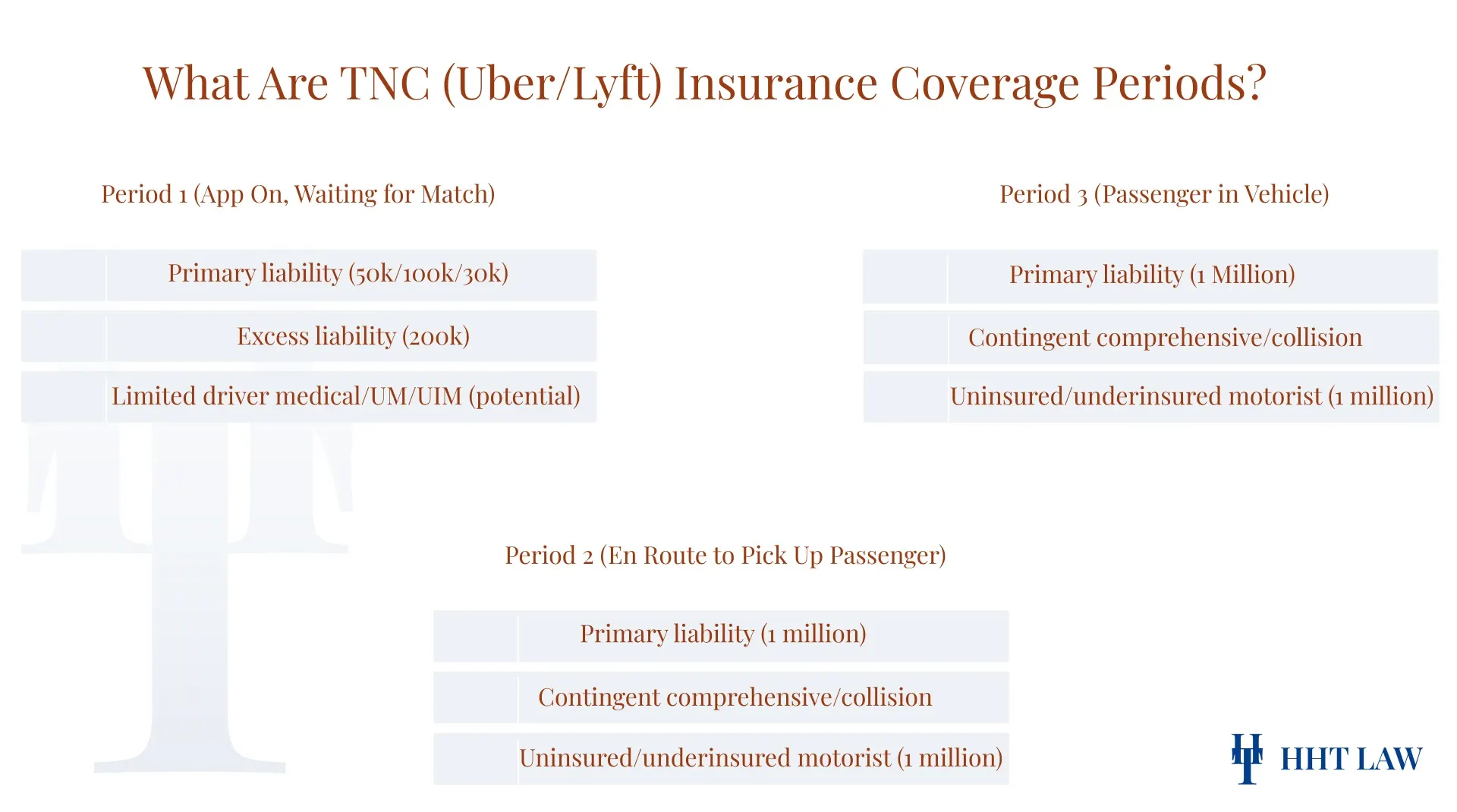 What Are TNC (Uber/Lyft) Insurance Coverage Periods?

Period 1 (App On, Waiting for Match)

Primary liability (50k/100k/30k)

Excess liability (200k)

Limited driver medical/UM/UIM (potential)

Period 3 (Passenger in Vehicle)

Primary liability (1 Million)

Contingent comprehensive/collision

Uninsured/underinsured motorist (1 million)

Period 2 (En Route to Pick Up Passenger)

Primary liability (1 million)

Contingent comprehensive/collision

Uninsured/underinsured motorist (1 million)

HHT LAW